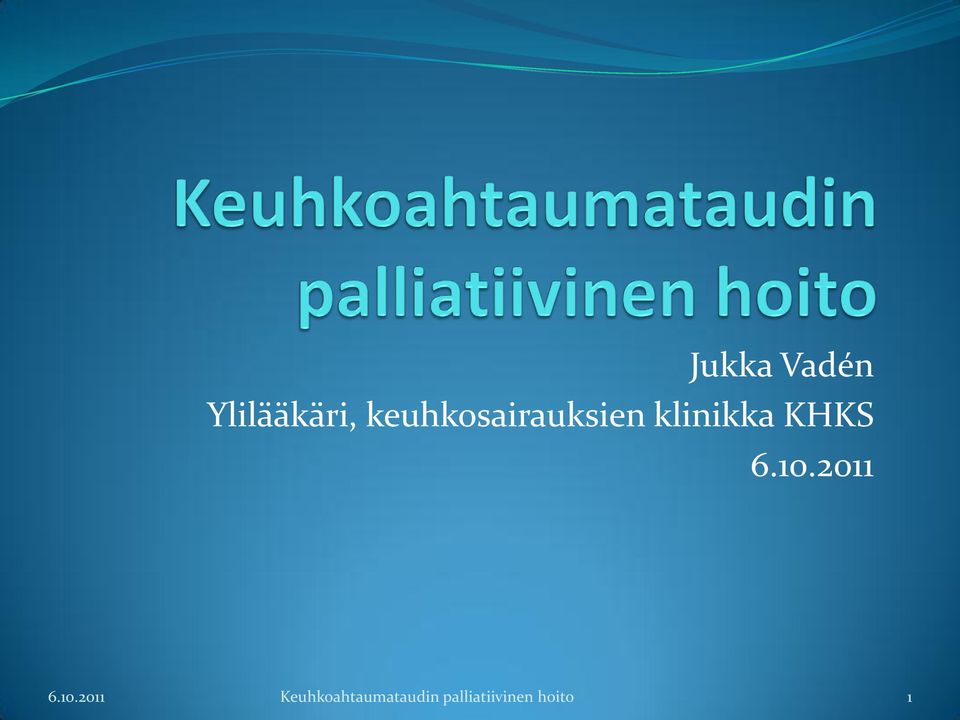 Keuhkoahtaumataudin palliatiivinen hoito

Jukka Vadén
Ylilääkäri, keuhkosairauksien klinikka KHKS
6.10.2011

6.10.2011
Keuhkoahtaumataudin palliatiivinen hoito
1